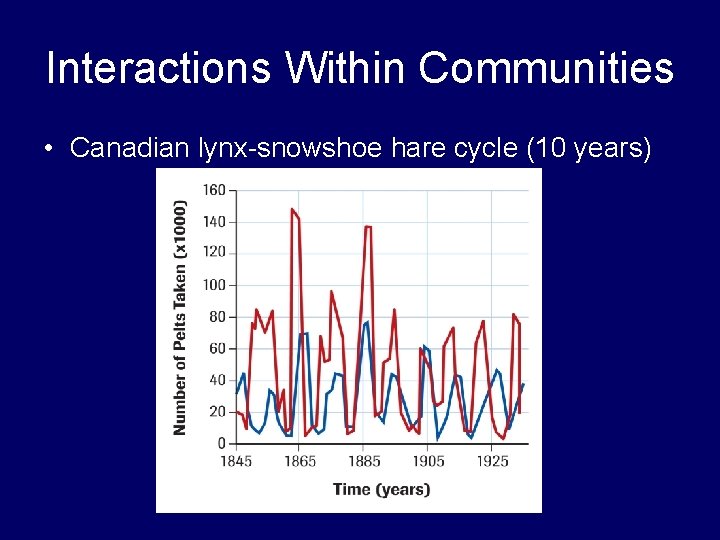 Interactions Within Communities

• Canadian lynx-snowshoe hare cycle (10 years)

Number of Pelts Taken (x1000)

160
140
120
100
80
60
40
20
0

1845
1865
1885
1905
1925

Time (years)